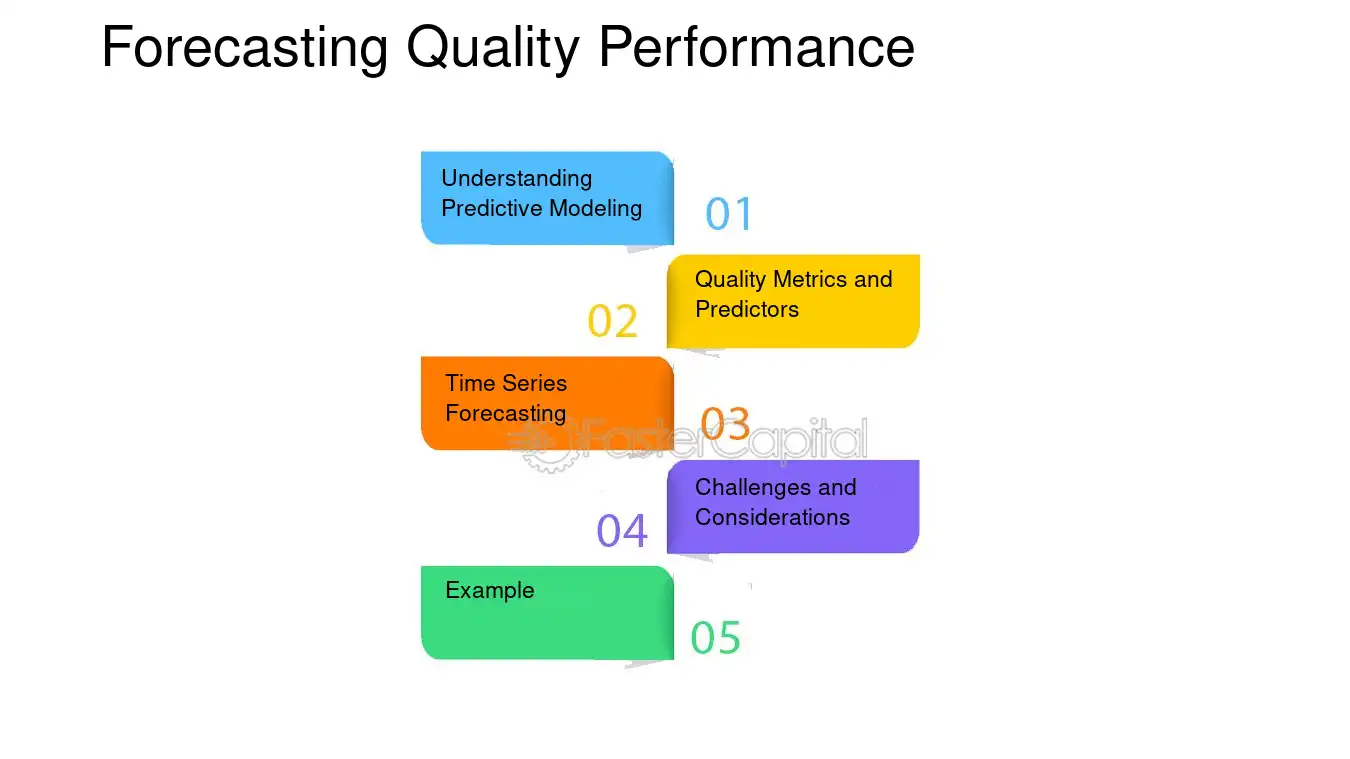 Forecasting Quality Performance

Understanding Predictive Modeling
01

Quality Metrics and Predictors
02

Time Series Forecasting
03

FasterCapital

Challenges and Considerations
04

Example
05